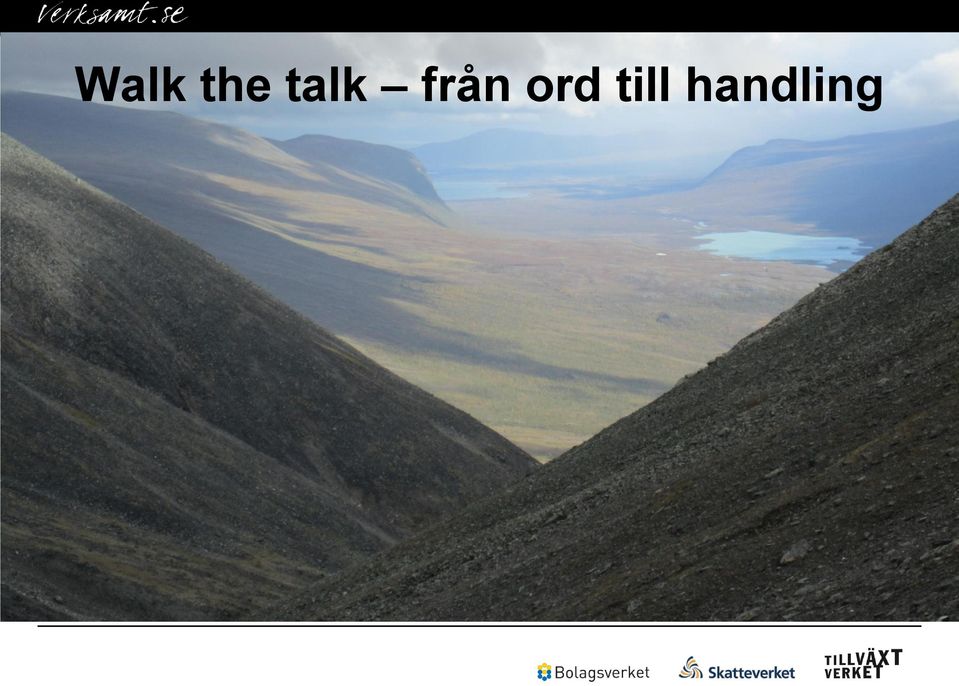 verksamt.se

Walk the talk – från ord till handling

Bolagsverket Skatteverket TILLVÄXT VERKET